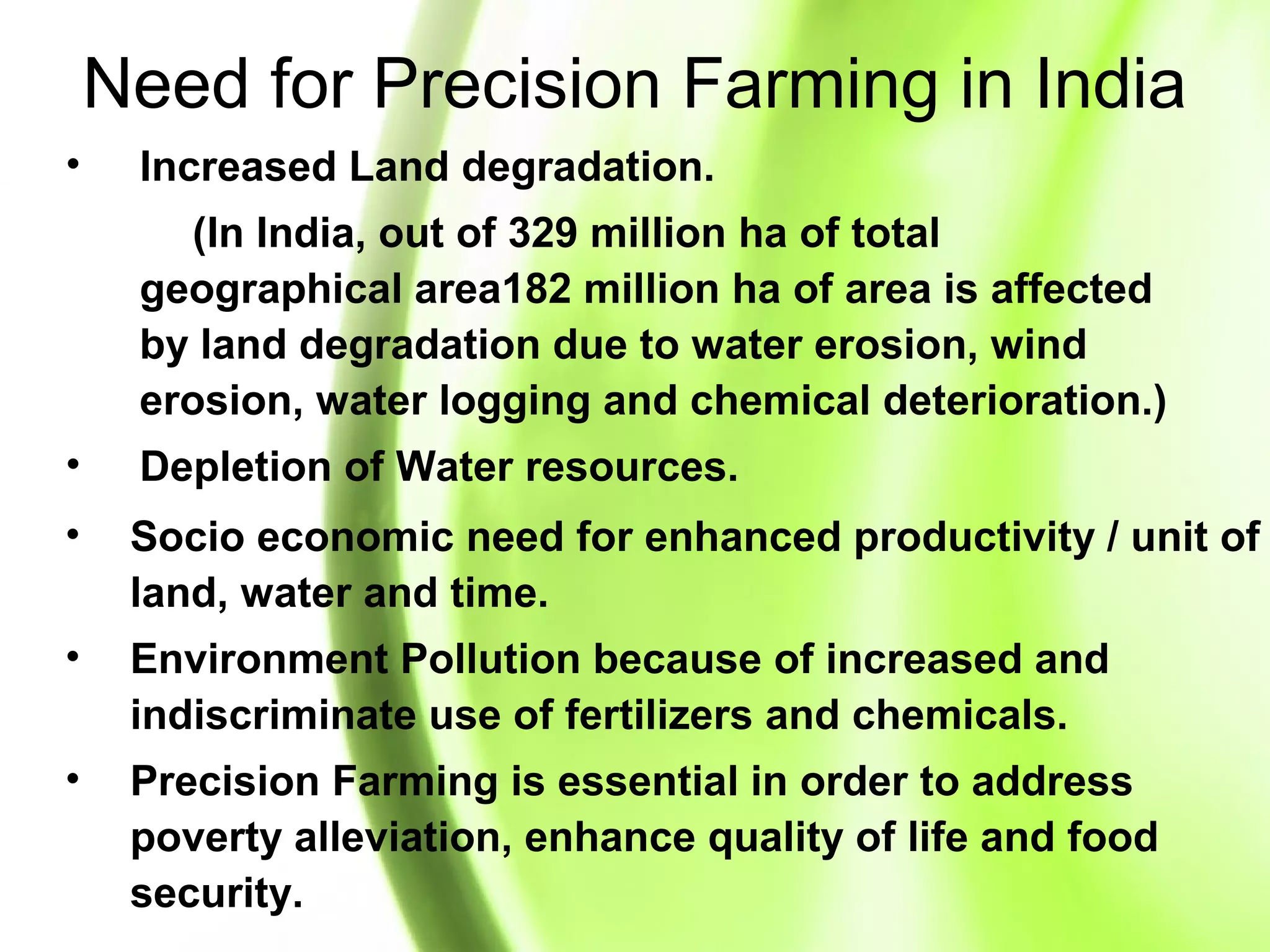 Need for Precision Farming in India

• Increased Land degradation.

(In India, out of 329 million ha of total geographical area182 million ha of area is affected by land degradation due to water erosion, wind erosion, water logging and chemical deterioration.)

• Depletion of Water resources.

• Socio economic need for enhanced productivity / unit of land, water and time.

• Environment Pollution because of increased and indiscriminate use of fertilizers and chemicals.

• Precision Farming is essential in order to address poverty alleviation, enhance quality of life and food security.